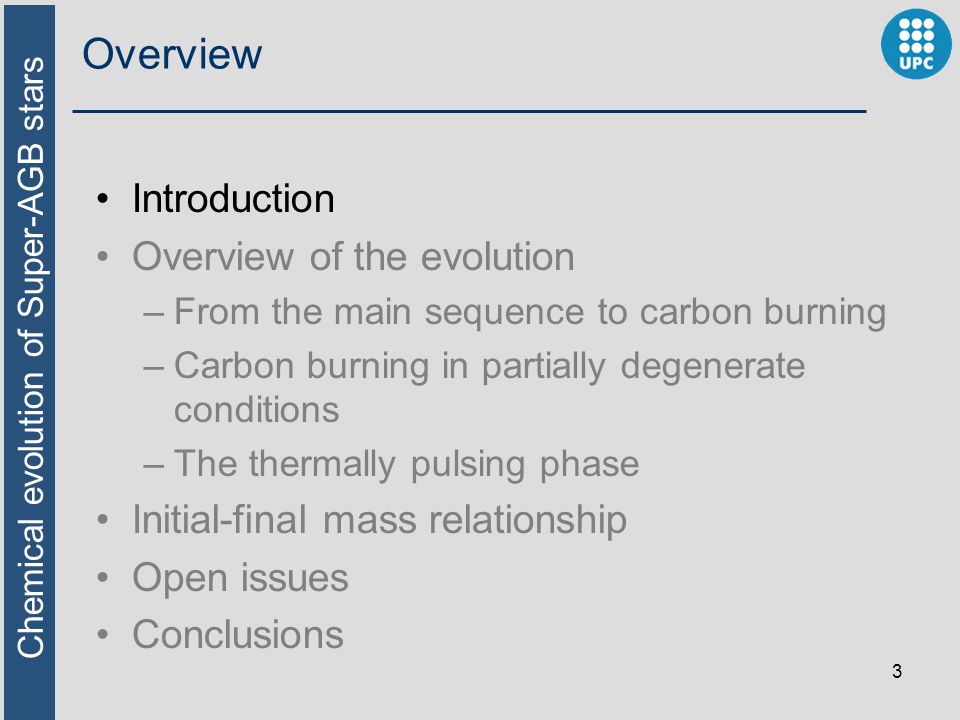 Chemical evolution of Super-AGB stars

Overview

UPC

• Introduction
• Overview of the evolution
– From the main sequence to carbon burning
– Carbon burning in partially degenerate conditions
– The thermally pulsing phase
• Initial-final mass relationship
• Open issues
• Conclusions

3